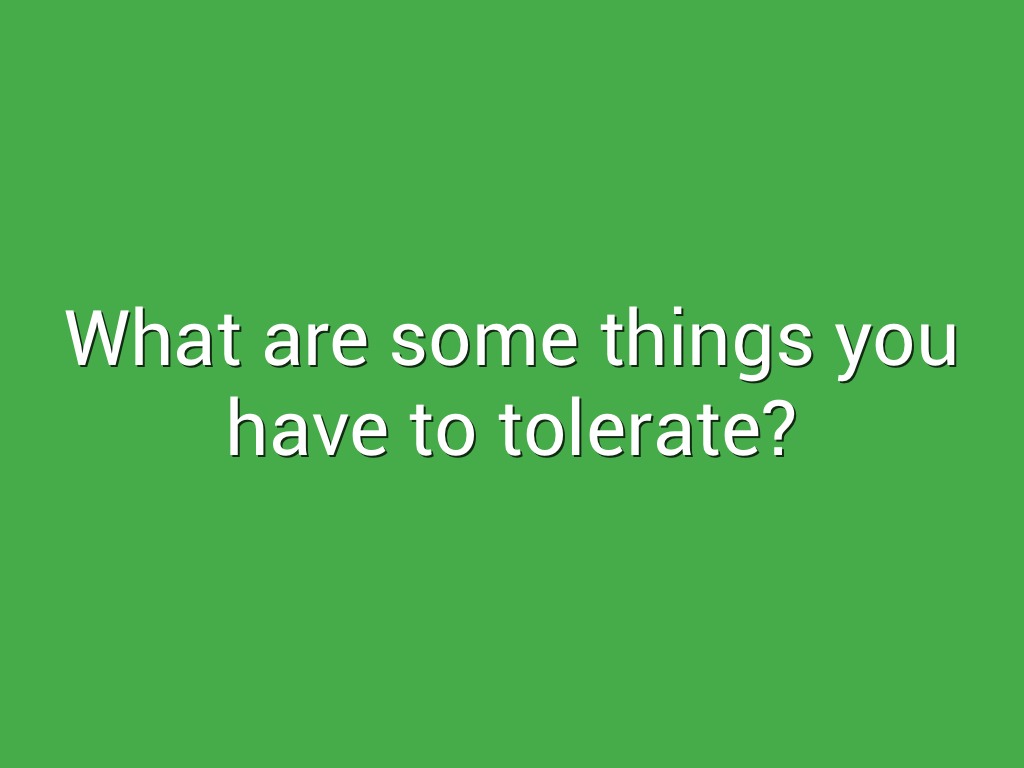 What are some things you have to tolerate?